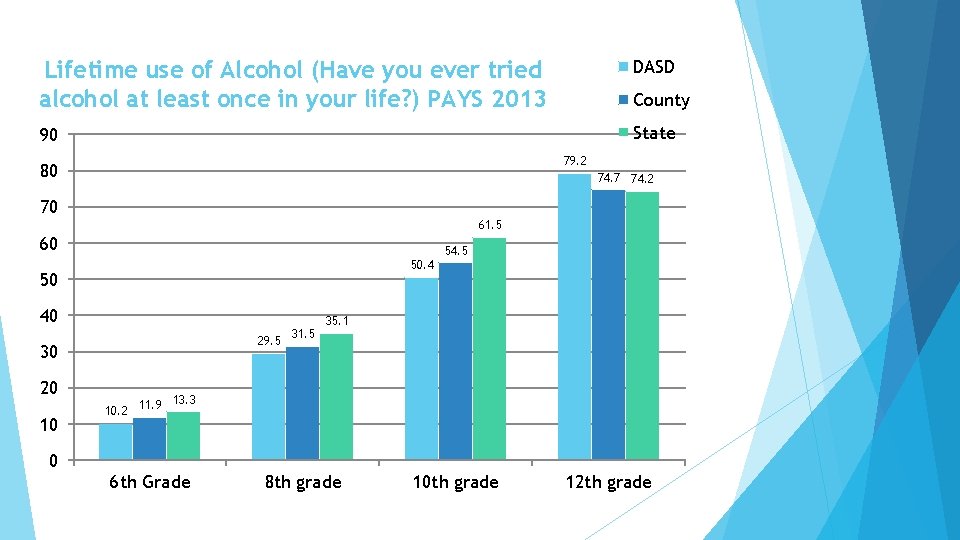 Lifetime use of Alcohol (Have you ever tried alcohol at least once in your life?) PAYS 2013

DASD
County
State

90
80
70
60
50
40
30
20
10
0

10.2 11.9 13.3
29.5 31.5 35.1
50.4 54.5 61.5
79.2 74.7 74.2

6th Grade
8th grade
10th grade
12th grade